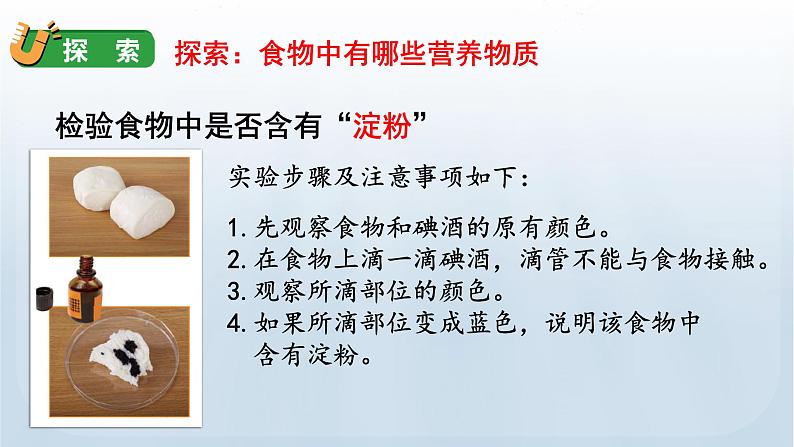 探 索 探索：食物中有哪些营养物质

检验食物中是否含有“淀粉”

实验步骤及注意事项如下：

1. 先观察食物和碘酒的原有颜色。
2. 在食物上滴一滴碘酒，滴管不能与食物接触。
3. 观察所滴部位的颜色。
4. 如果所滴部位变成蓝色，说明该食物中含有淀粉。